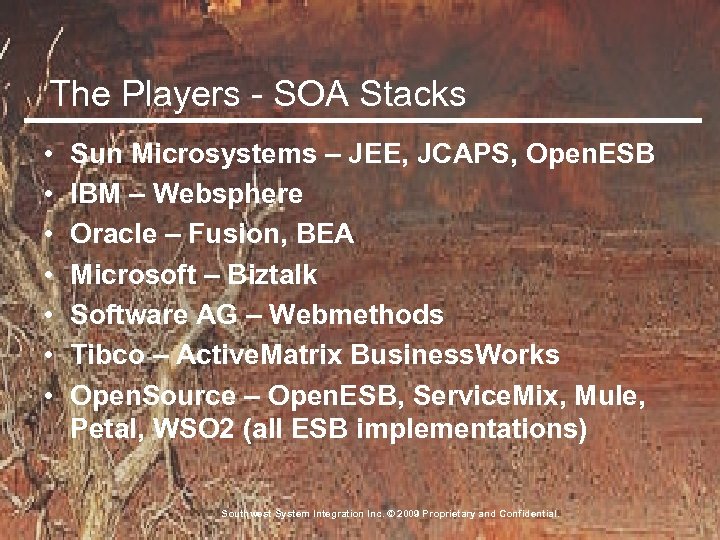 The Players - SOA Stacks

• Sun Microsystems – JEE, JCAPS, OpenESB
• IBM – Websphere
• Oracle – Fusion, BEA
• Microsoft – Biztalk
• Software AG – Webmethods
• Tibco – ActiveMatrix BusinessWorks
• OpenSource – OpenESB, ServiceMix, Mule, Petal, WSO2 (all ESB implementations)

Southwest System Integration Inc. © 2009 Proprietary and Confidential.